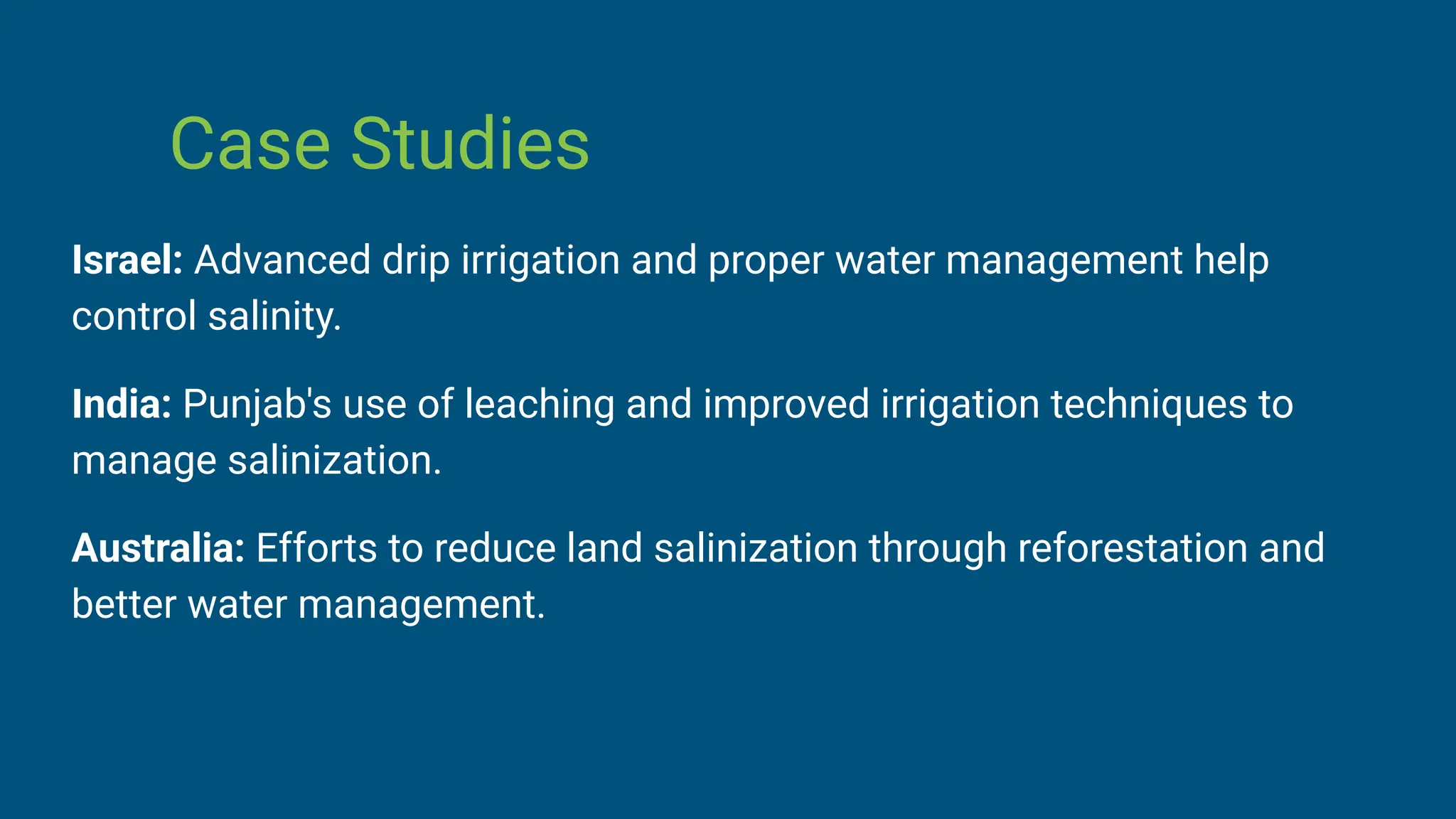 Case Studies

Israel: Advanced drip irrigation and proper water management help control salinity.

India: Punjab's use of leaching and improved irrigation techniques to manage salinization.

Australia: Efforts to reduce land salinization through reforestation and better water management.